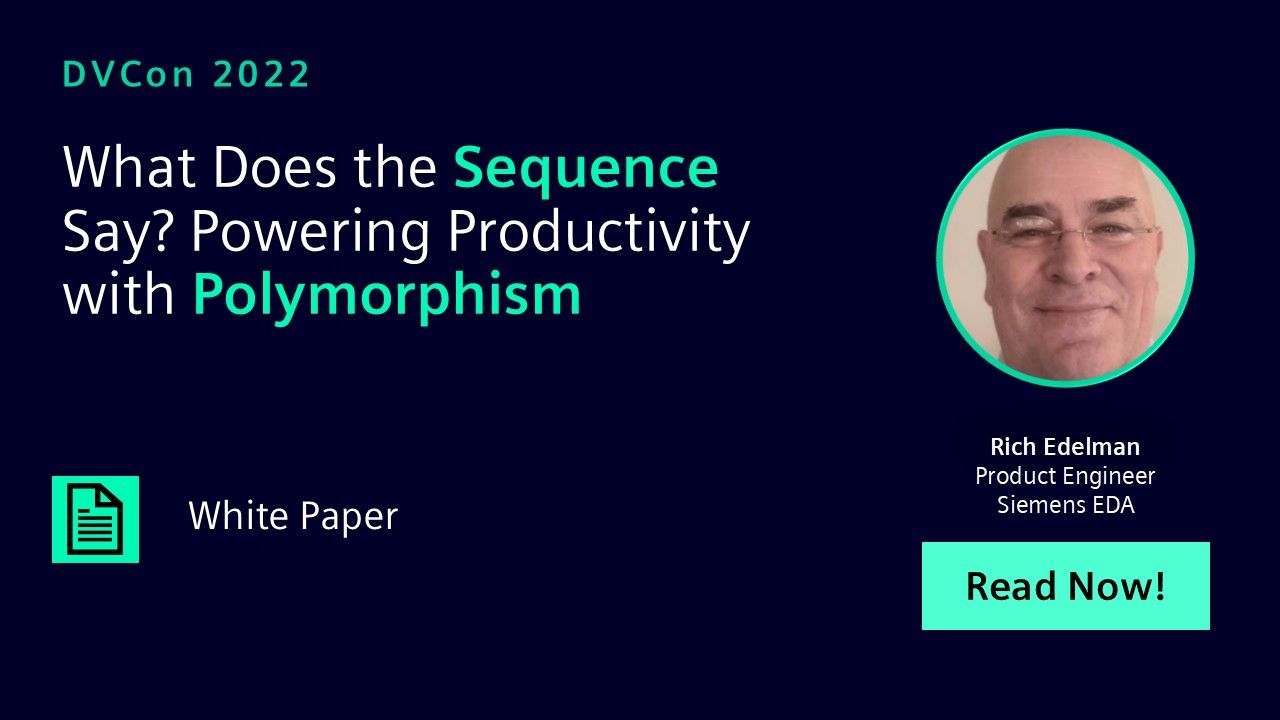 DVCon 2022

What Does the Sequence Say? Powering Productivity with Polymorphism

White Paper

Rich Edelman
Product Engineer
Siemens EDA

Read Now!